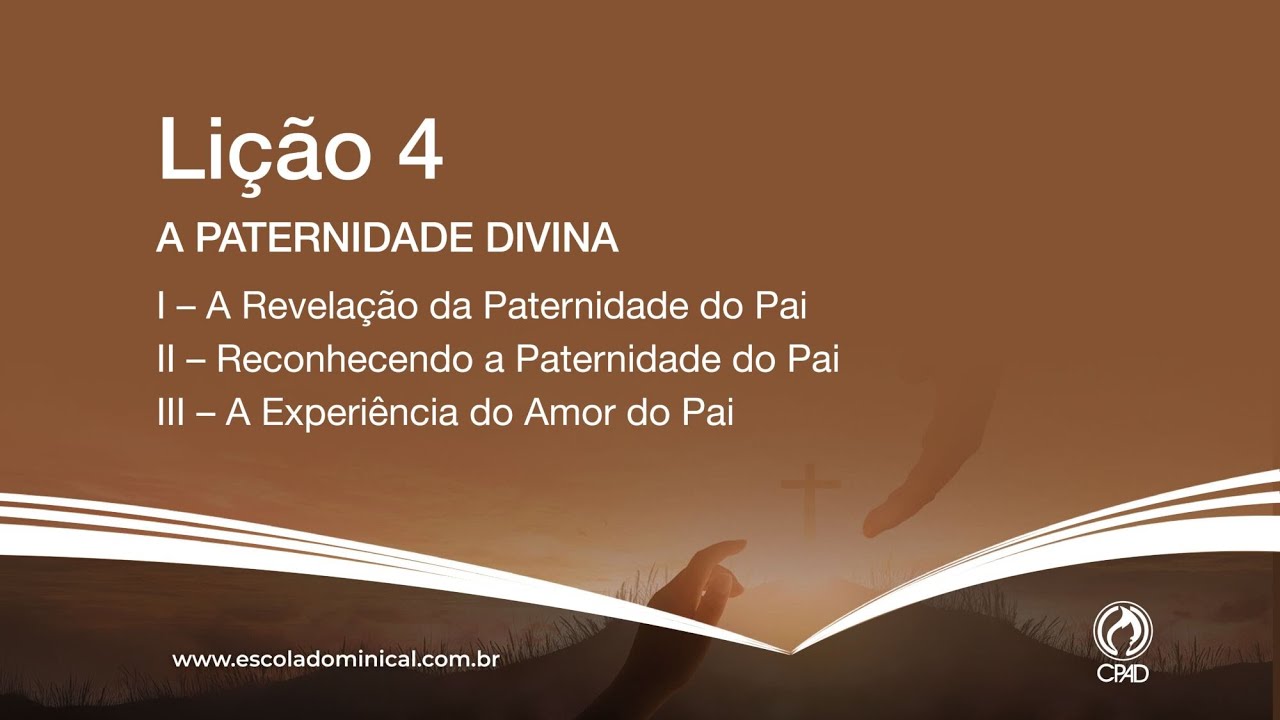 Lição 4

A PATERNIDADE DIVINA

I – A Revelação da Paternidade do Pai
II – Reconhecendo a Paternidade do Pai
III – A Experiência do Amor do Pai

www.escoladominical.com.br

CPAD